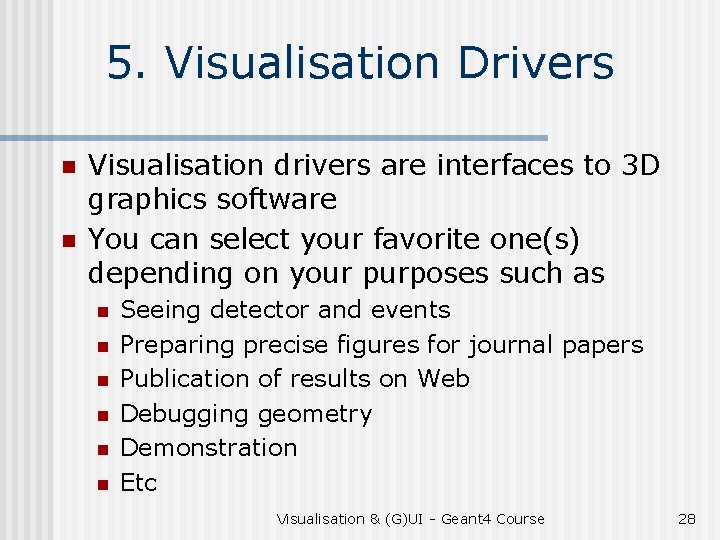 5. Visualisation Drivers

- Visualisation drivers are interfaces to 3D graphics software
- You can select your favorite one(s) depending on your purposes such as
  - Seeing detector and events
  - Preparing precise figures for journal papers
  - Publication of results on Web
  - Debugging geometry
  - Demonstration
  - Etc

Visualisation & (G)UI - Geant4 Course

28